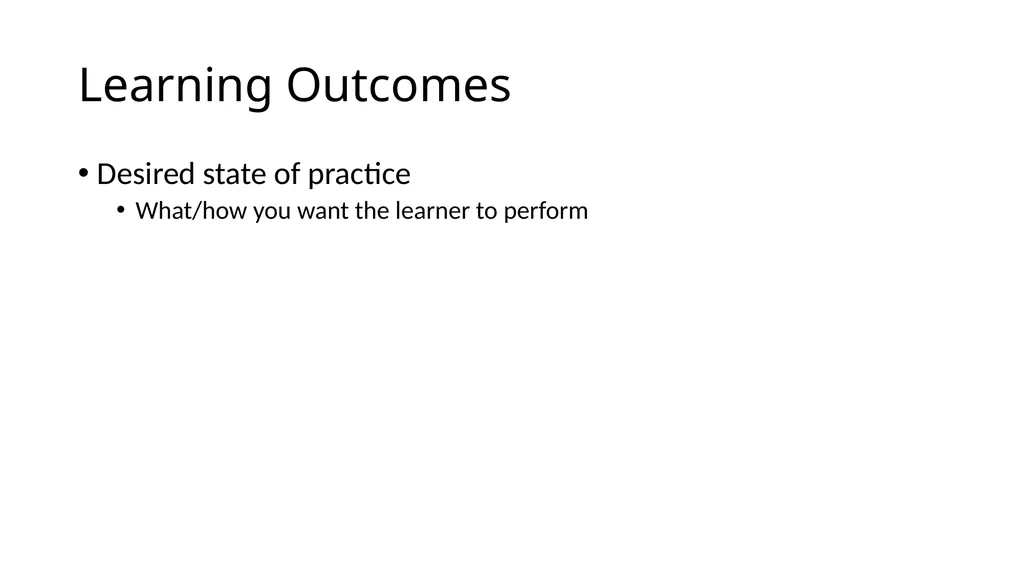 Learning Outcomes

• Desired state of practice
  • What/how you want the learner to perform